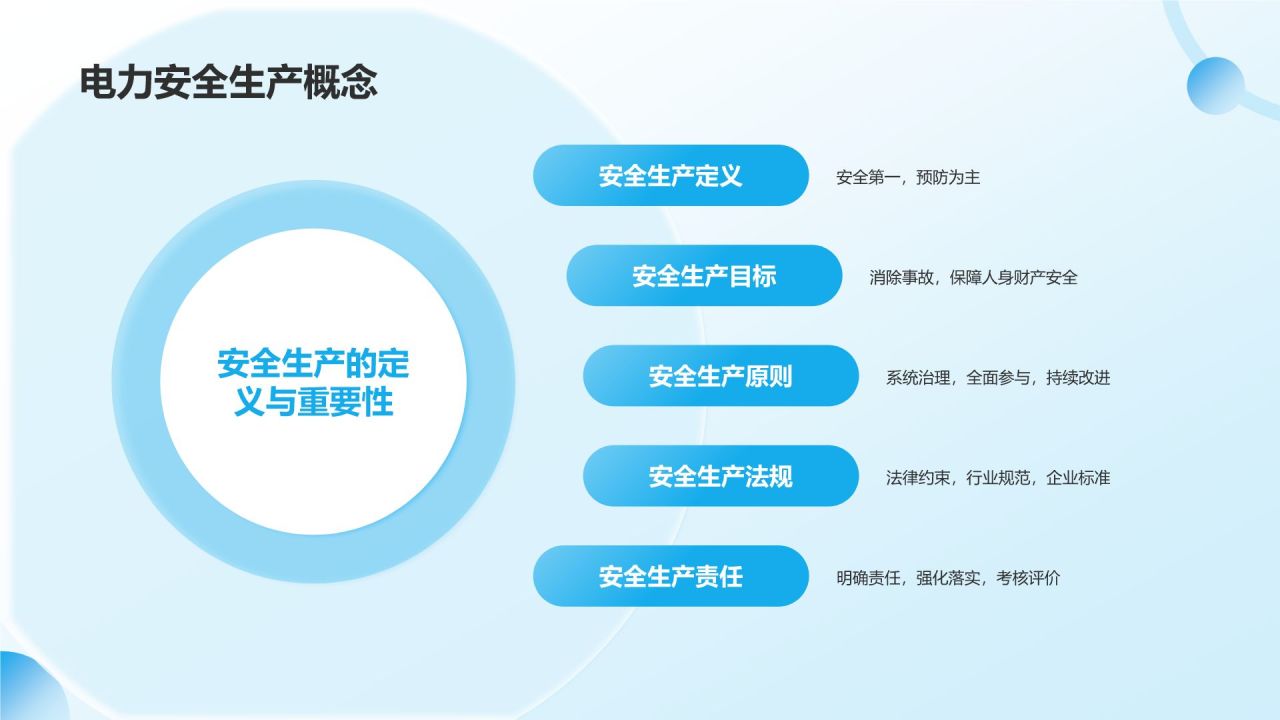 电力安全生产概念

安全生产的定义与重要性

安全生产定义
安全第一，预防为主

安全生产目标
消除事故，保障人身财产安全

安全生产原则
系统治理，全面参与，持续改进

安全生产法规
法律约束，行业规范，企业标准

安全生产责任
明确责任，强化落实，考核评价